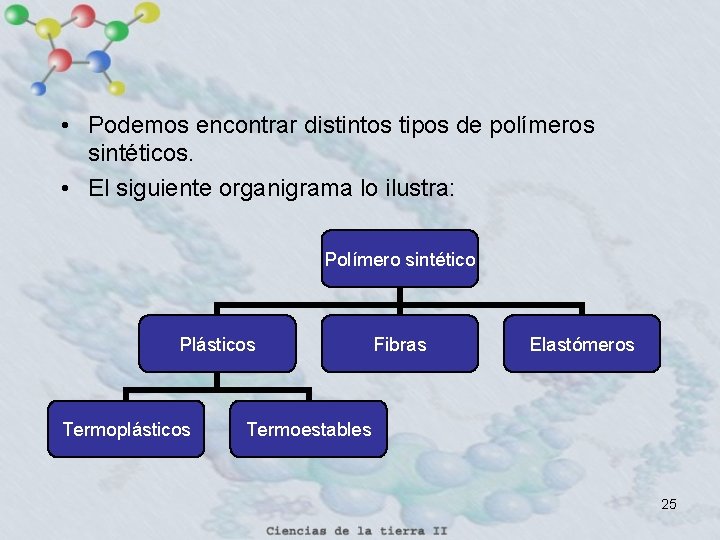 • Podemos encontrar distintos tipos de polímeros sintéticos.
• El siguiente organigrama lo ilustra:

Polímero sintético

Plásticos

Fibras

Elastómeros

Termoplásticos

Termoestables

25

Ciencias de la tierra II